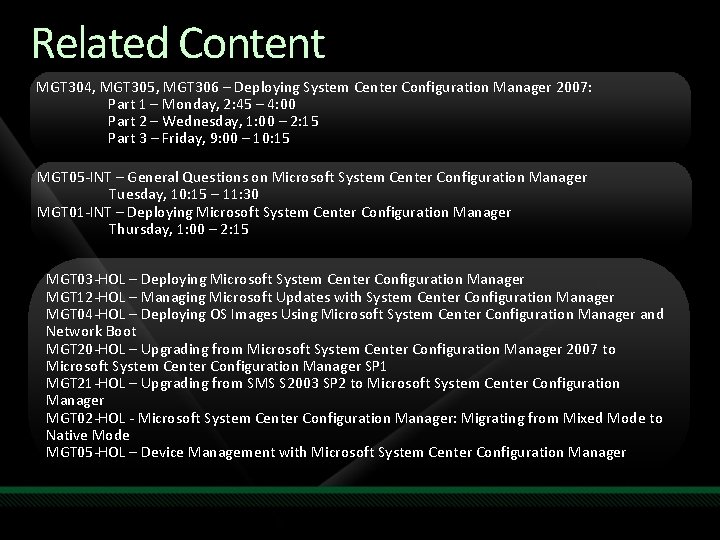 Related Content

MGT304, MGT305, MGT306 – Deploying System Center Configuration Manager 2007:
Part 1 – Monday, 2:45 – 4:00
Part 2 – Wednesday, 1:00 – 2:15
Part 3 – Friday, 9:00 – 10:15

MGT05-INT – General Questions on Microsoft System Center Configuration Manager
Tuesday, 10:15 – 11:30
MGT01-INT – Deploying Microsoft System Center Configuration Manager
Thursday, 1:00 – 2:15

MGT03-HOL – Deploying Microsoft System Center Configuration Manager
MGT12-HOL – Managing Microsoft Updates with System Center Configuration Manager
MGT04-HOL – Deploying OS Images Using Microsoft System Center Configuration Manager and Network Boot
MGT20-HOL – Upgrading from Microsoft System Center Configuration Manager 2007 to Microsoft System Center Configuration Manager SP1
MGT21-HOL – Upgrading from SMS S2003 SP2 to Microsoft System Center Configuration Manager
MGT02-HOL - Microsoft System Center Configuration Manager: Migrating from Mixed Mode to Native Mode
MGT05-HOL – Device Management with Microsoft System Center Configuration Manager